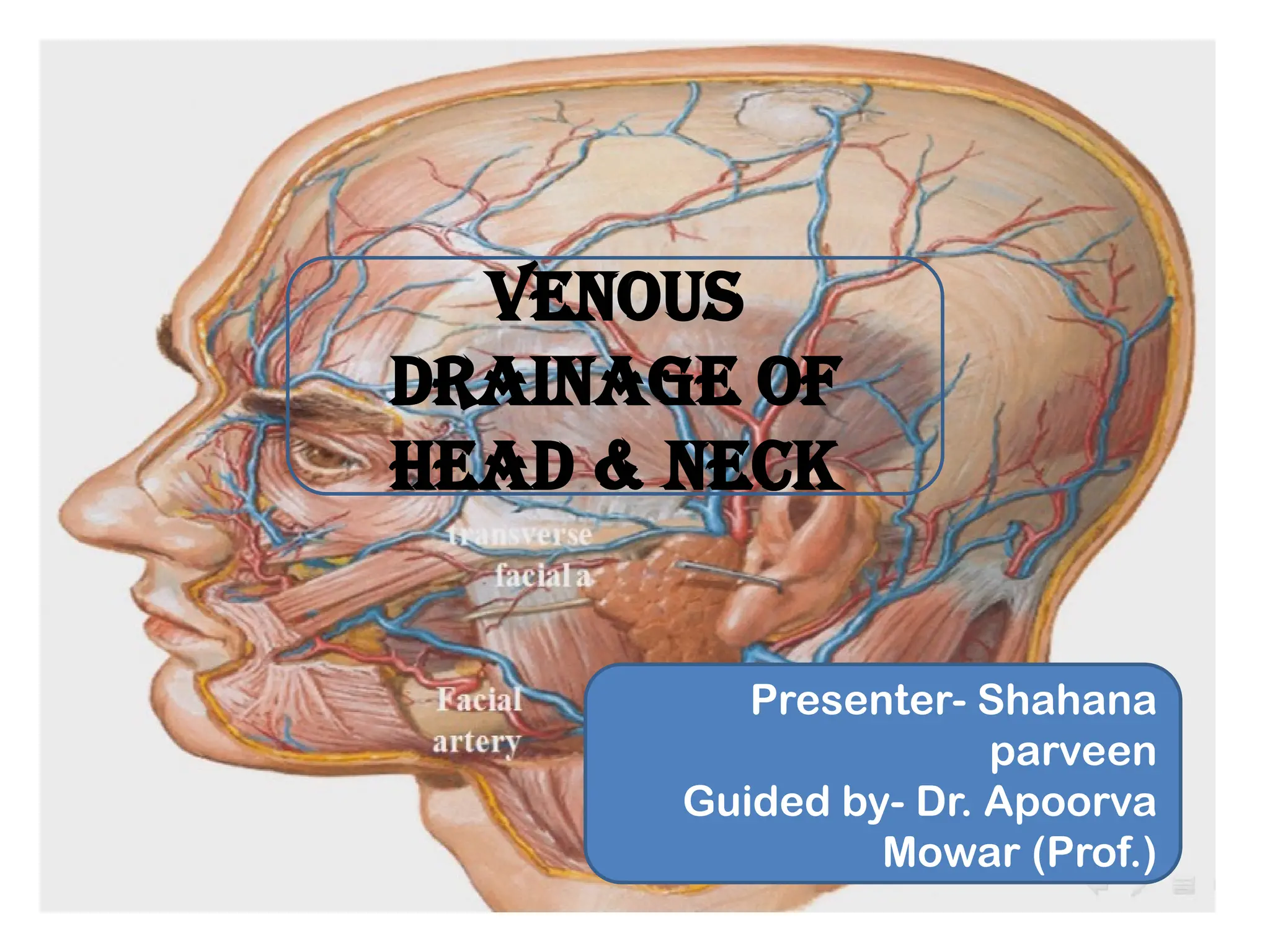 VENOUS DRAINAGE OF HEAD & NECK

transverse facial a

Facial artery

Presenter- Shahana parveen
Guided by- Dr. Apoorva Mowar (Prof.)